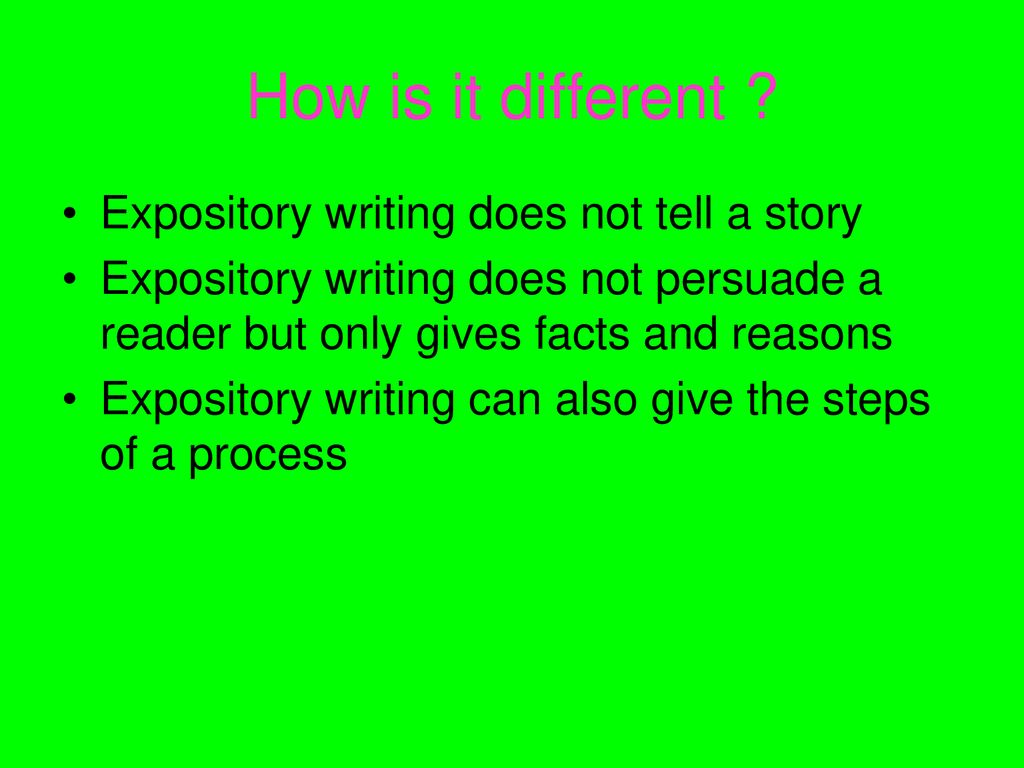 How is it different ?

• Expository writing does not tell a story
• Expository writing does not persuade a reader but only gives facts and reasons
• Expository writing can also give the steps of a process